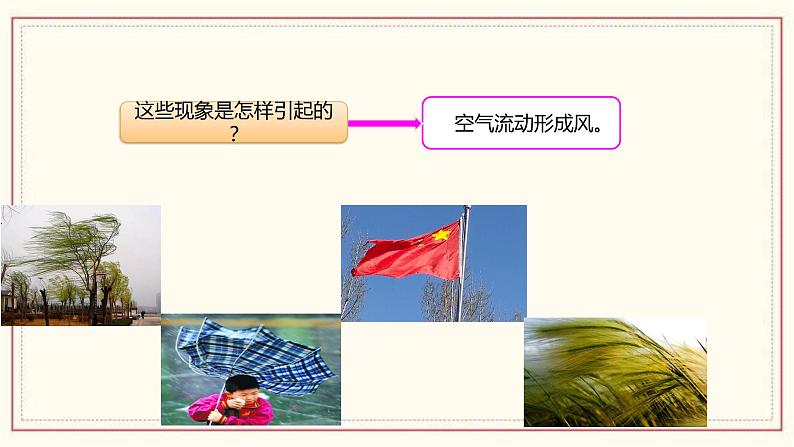 这些现象是怎样引起的？

空气流动形成风。